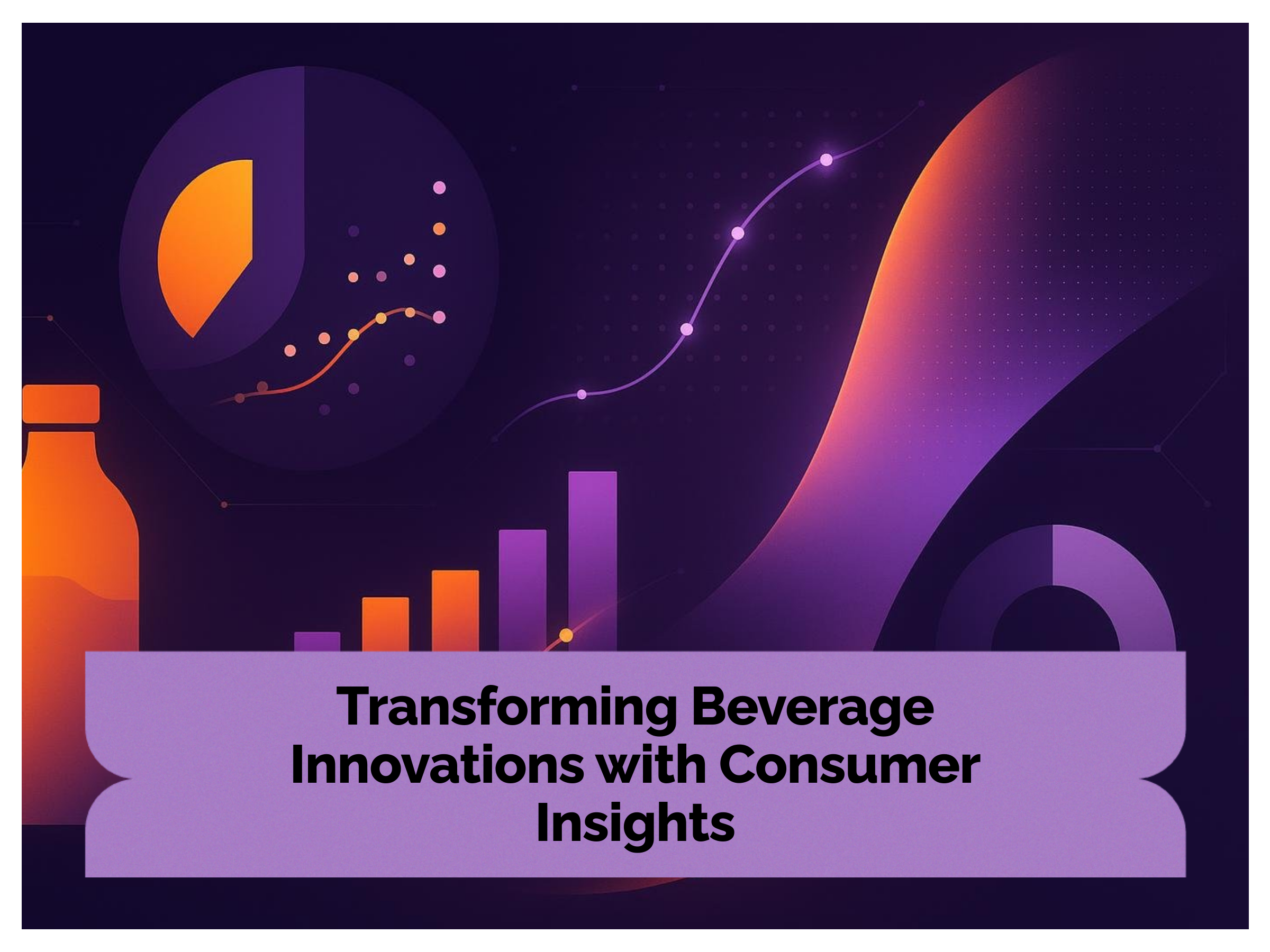 Transforming Beverage Innovations with Consumer Insights